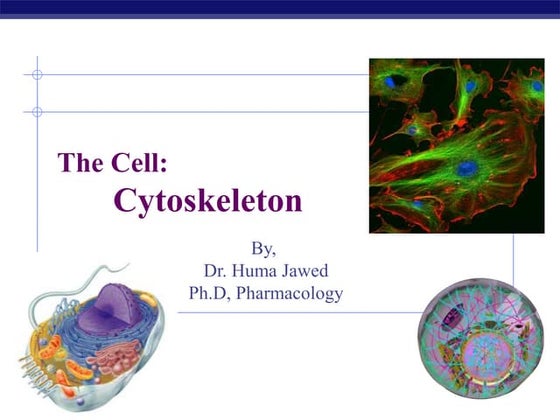 The Cell:
Cytoskeleton

By,
Dr. Huma Jawed
Ph.D, Pharmacology